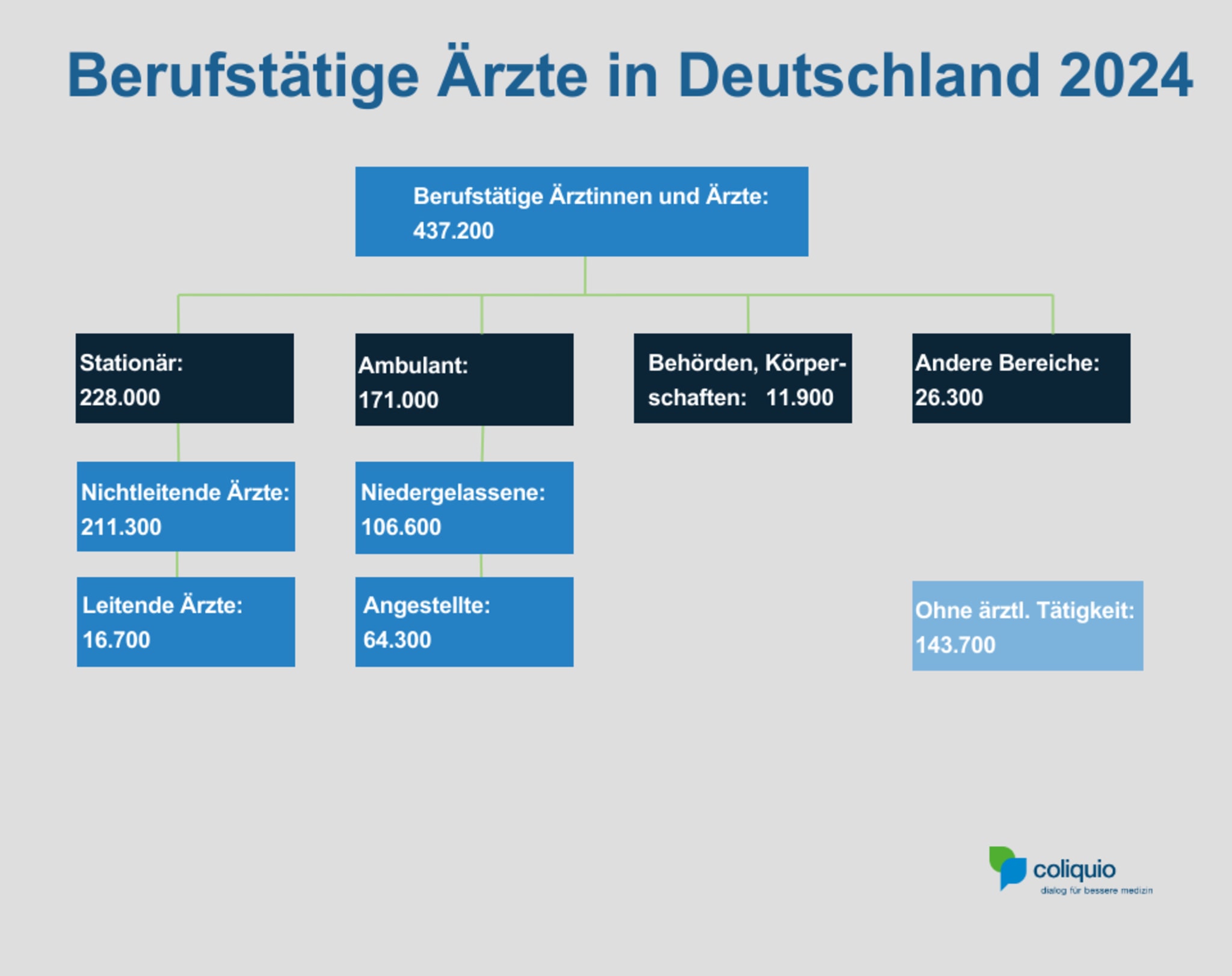 Berufstätige Ärzte in Deutschland 2024

Berufstätige Ärztinnen und Ärzte: 437.200

Stationär: 228.000

Ambulant: 171.000

Behörden, Körperschaften: 11.900

Andere Bereiche: 26.300

Nichtleitende Ärzte: 211.300

Niedergelassene: 106.600

Leitende Ärzte: 16.700

Angestellte: 64.300

Ohne ärztl. Tätigkeit: 143.700

coliquio
dialog für bessere medizin